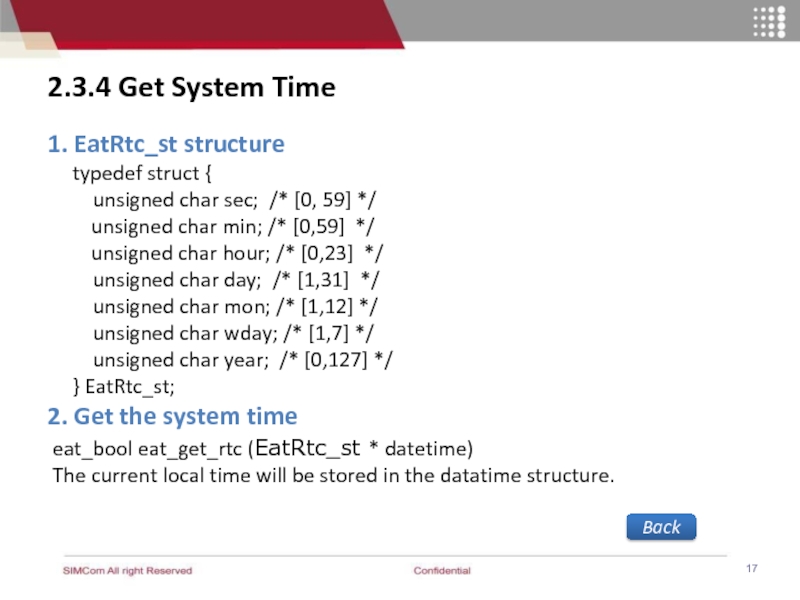 2.3.4 Get System Time

1. EatRtc_st structure

typedef struct {
unsigned char sec; /* [0, 59] */
unsigned char min; /* [0,59] */
unsigned char hour; /* [0,23] */
unsigned char day; /* [1,31] */
unsigned char mon; /* [1,12] */
unsigned char wday; /* [1,7] */
unsigned char year; /* [0,127] */
} EatRtc_st;

2. Get the system time

eat_bool eat_get_rtc (EatRtc_st * datetime)
The current local time will be stored in the datatime structure.

Back

SIMCom All right Reserved

Confidential

17